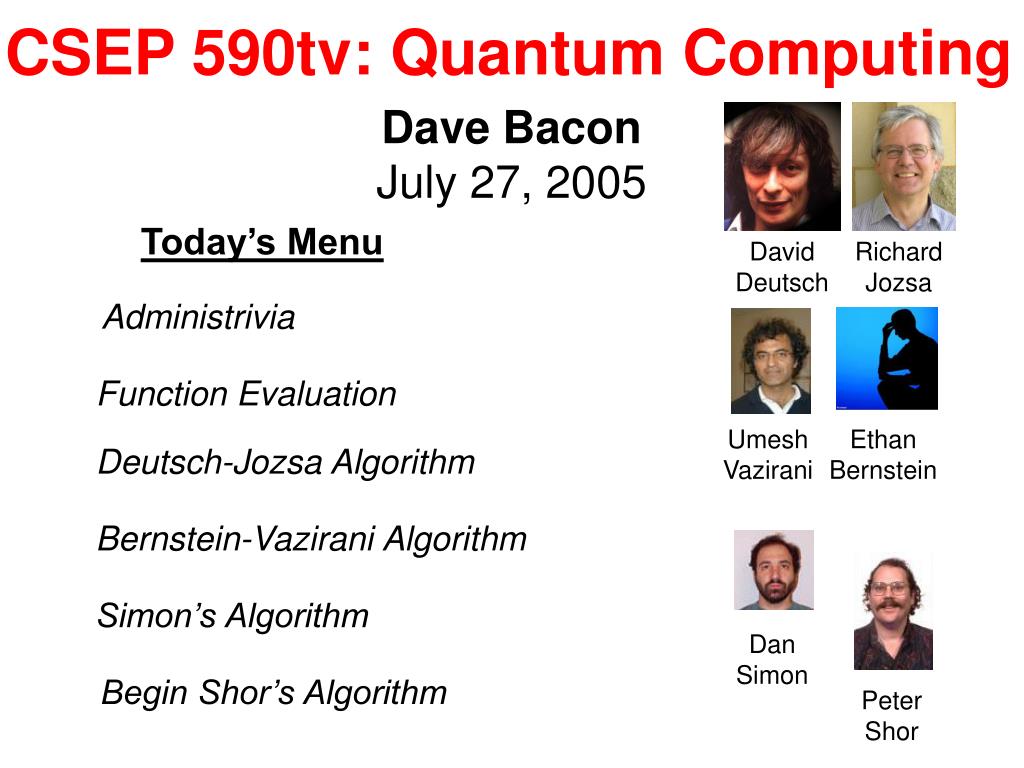 CSEP 590tv: Quantum Computing

Dave Bacon
July 27, 2005

Today's Menu

Administrivia

Function Evaluation

Deutsch-Jozsa Algorithm

Bernstein-Vazirani Algorithm

Simon's Algorithm

Begin Shor's Algorithm

David Deutsch

Richard Jozsa

Umesh Vazirani

Ethan Bernstein

Dan Simon

Peter Shor